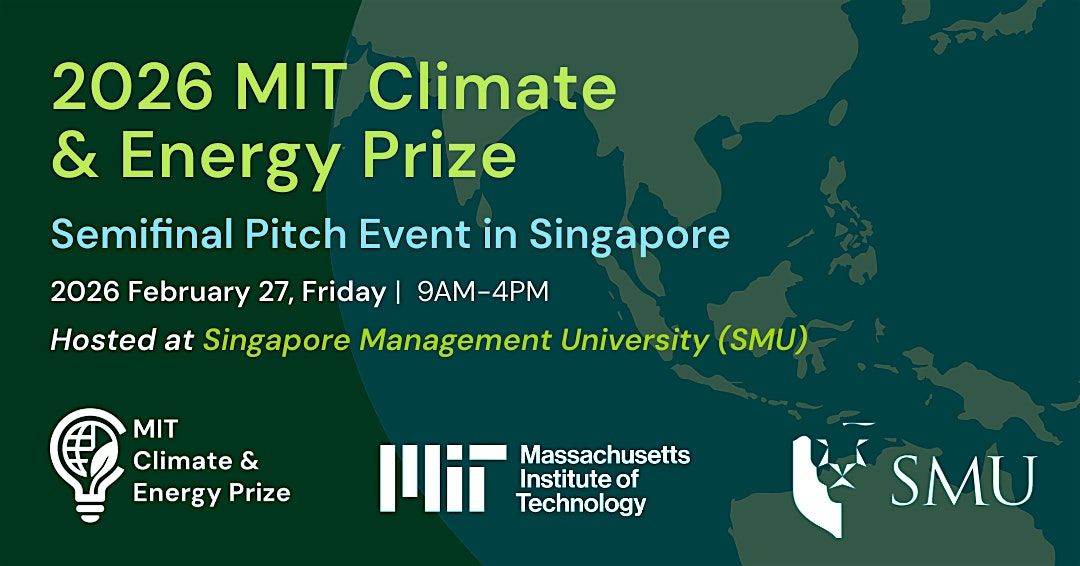 2026 MIT Climate & Energy Prize

Semifinal Pitch Event in Singapore

2026 February 27, Friday | 9AM-4PM

Hosted at Singapore Management University (SMU)

MIT Climate & Energy Prize

MIT Massachusetts Institute of Technology

SMU